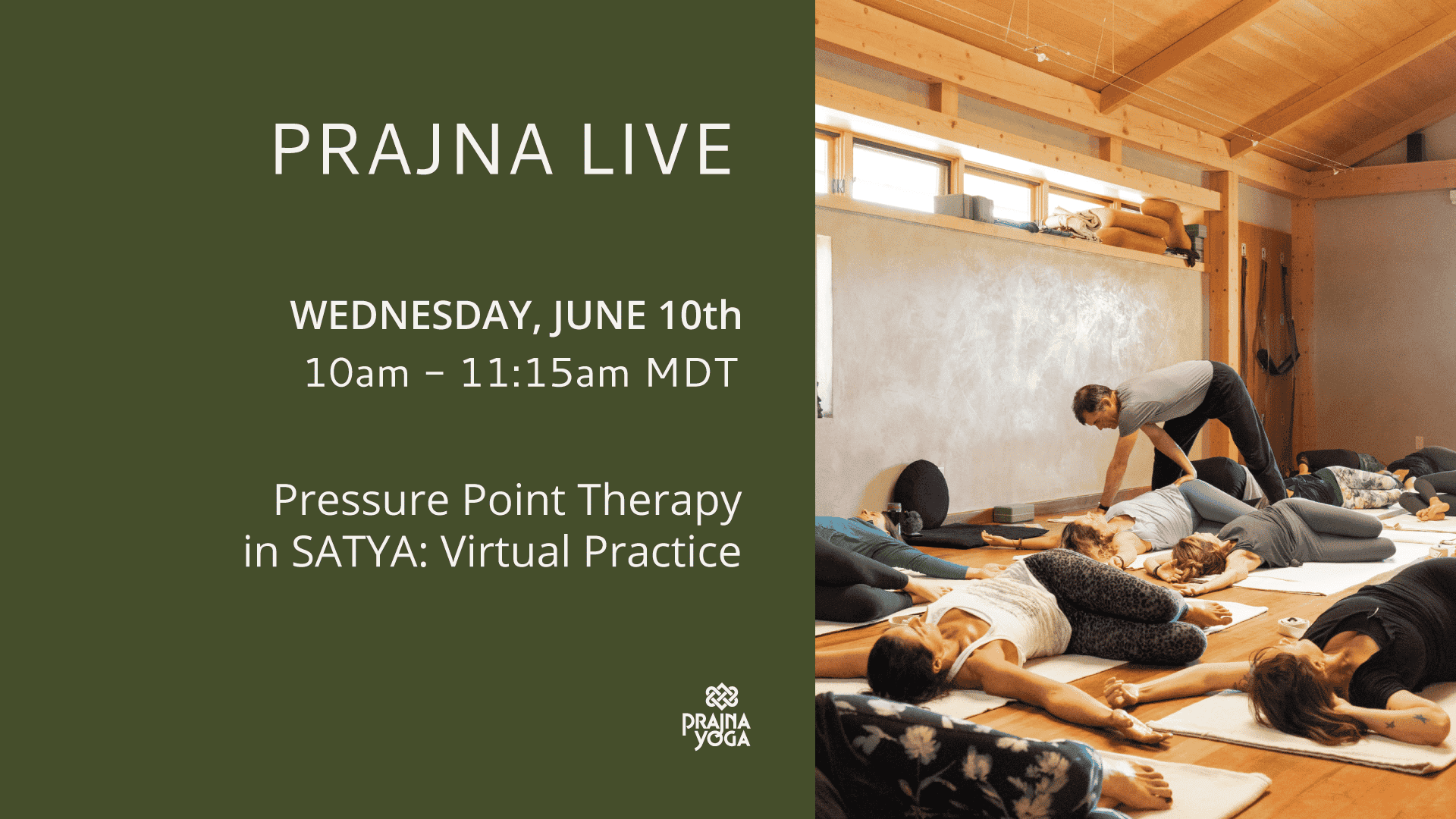 PRAJNA LIVE

WEDNESDAY, JUNE 10th
10am – 11:15am MDT

Pressure Point Therapy in SATYA: Virtual Practice

PRAJNA YOGA